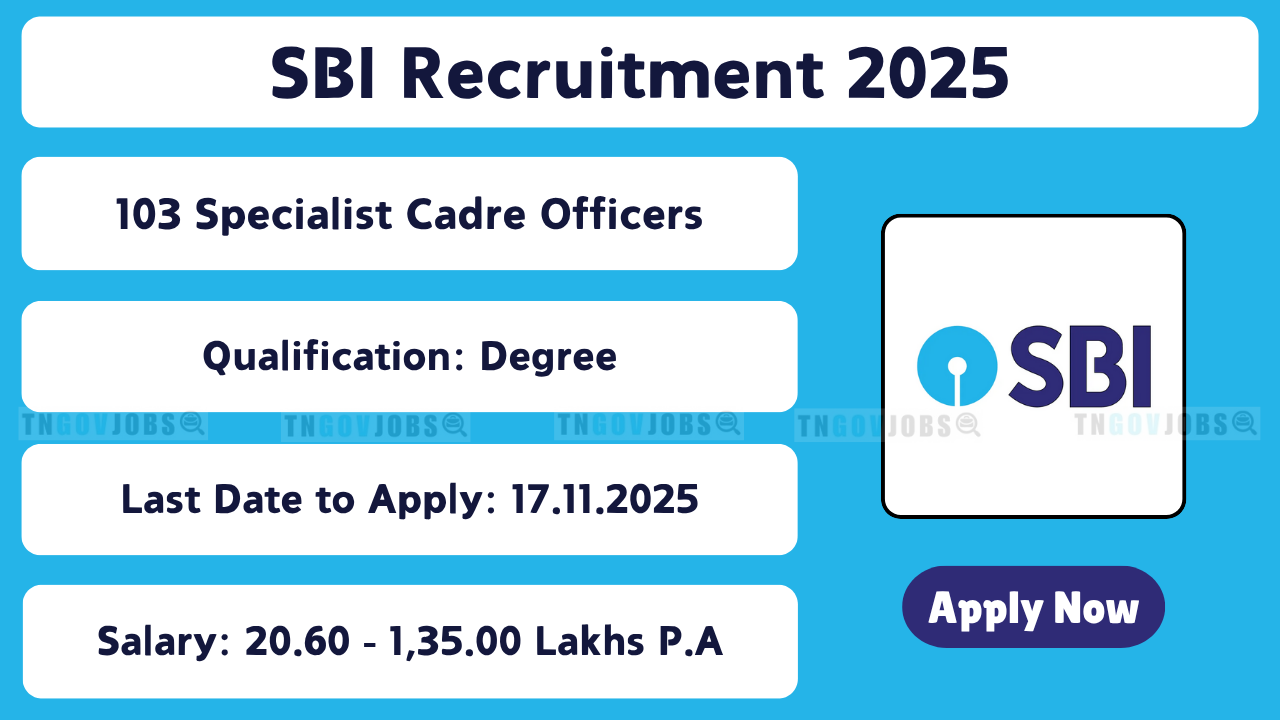 SBI Recruitment 2025

103 Specialist Cadre Officers

Qualification: Degree

TNGOVJOBS TNGOVJOBS TNGOVJOBS TNGOVJOBS TNGOVJOBS

Last Date to Apply: 17.11.2025

Salary: 20.60 - 1,35.00 Lakhs P.A

SBI

Apply Now